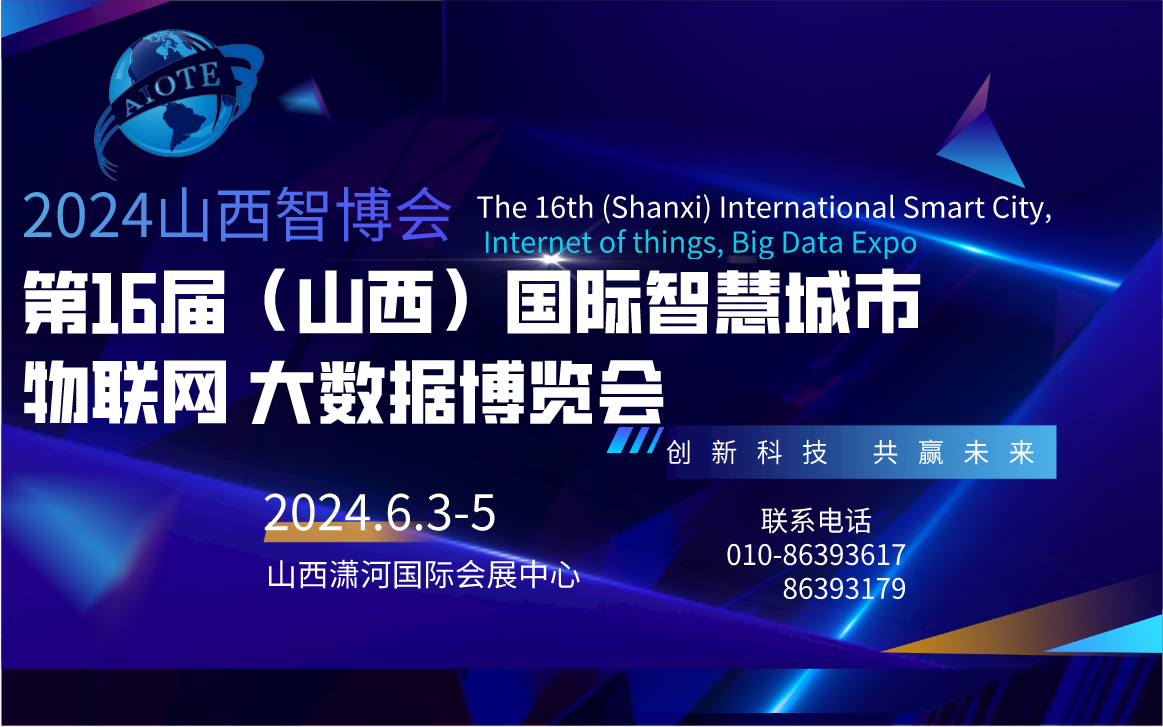 AIOTE

2024山西智博会

The 16th (Shanxi) International Smart City, Internet of things, Big Data Expo

第16届（山西）国际智慧城市
物联网 大数据博览会

创新科技 共赢未来

2024.6.3-5

山西潇河国际会展中心

联系电话
010-86393617
86393179